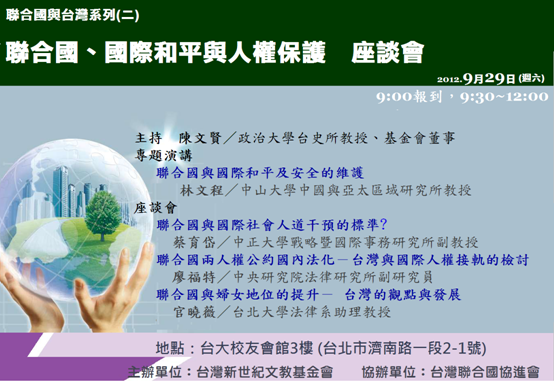 聯合國與台灣系列(二)

聯合國、國際和平與人權保護　座談會

2012.9月29日 (週六)

9:00報到，9:30~12:00

主持　陳文賢／政治大學台史所教授、基金會董事

專題演講

聯合國與國際和平及安全的維護

林文程／中山大學中國與亞太區域研究所教授

座談會

聯合國與國際社會人道干預的標準?

蔡育岱／中正大學戰略暨國際事務研究所副教授

聯合國兩人權公約國內法化－台灣與國際人權接軌的檢討

廖福特／中央研究院法律研究所副研究員

聯合國與婦女地位的提升－ 台灣的觀點與發展

官曉薇／台北大學法律系助理教授

地點：台大校友會館3樓 (台北市濟南路一段2-1號)

主辦單位：台灣新世紀文教基金會　　協辦單位：台灣聯合國協進會